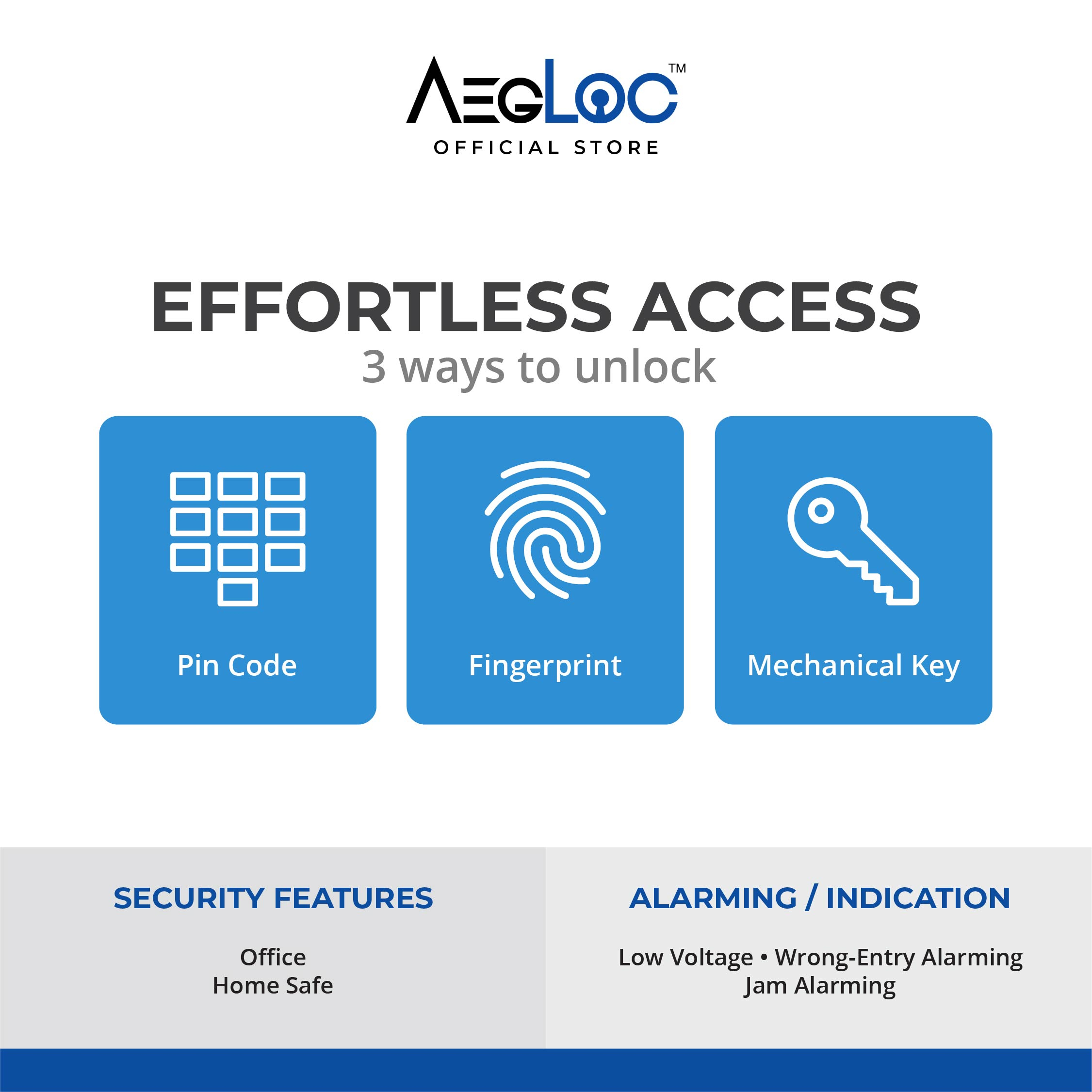 AEGLOC™
OFFICIAL STORE

EFFORTLESS ACCESS
3 ways to unlock

Pin Code

Fingerprint

Mechanical Key

SECURITY FEATURES

Office
Home Safe

ALARMING / INDICATION

Low Voltage • Wrong-Entry Alarming
Jam Alarming